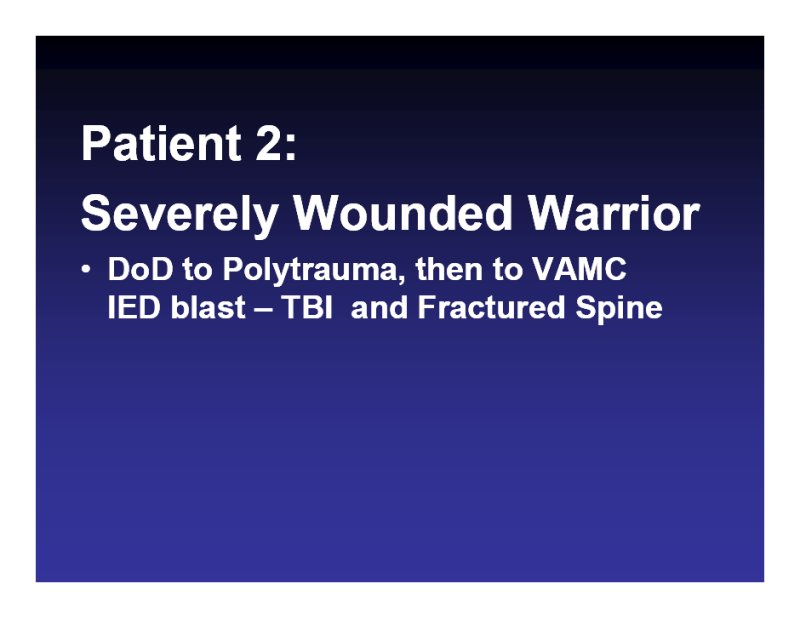 Patient 2:
Severely Wounded Warrior

• DoD to Polytrauma, then to VAMC
IED blast – TBI and Fractured Spine